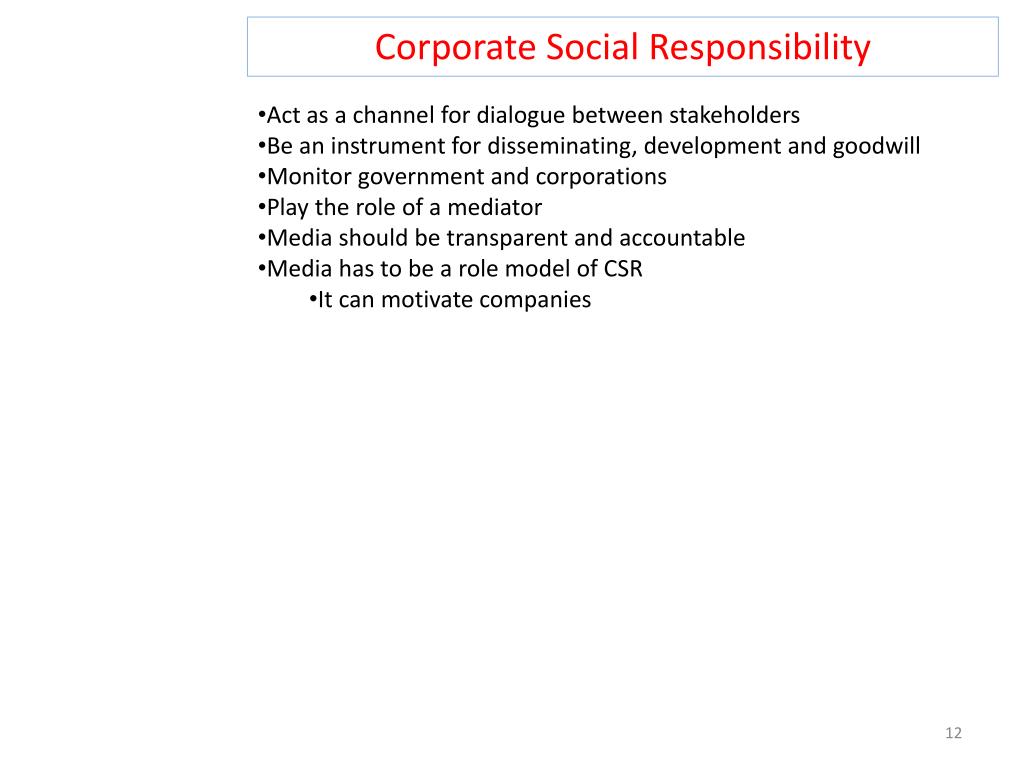 Corporate Social Responsibility

•Act as a channel for dialogue between stakeholders
•Be an instrument for disseminating, development and goodwill
•Monitor government and corporations
•Play the role of a mediator
•Media should be transparent and accountable
•Media has to be a role model of CSR
•It can motivate companies

12